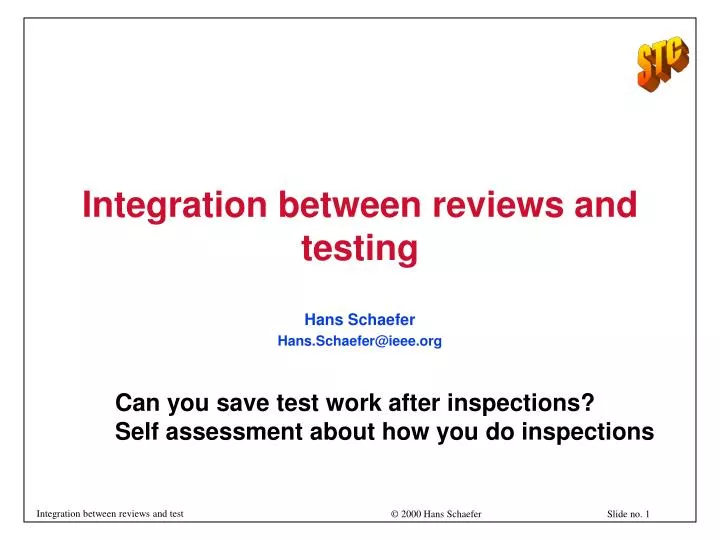 STC

Integration between reviews and testing

Hans Schaefer
Hans.Schaefer@ieee.org

Can you save test work after inspections?
Self assessment about how you do inspections

Integration between reviews and test © 2000 Hans Schaefer Slide no. 1